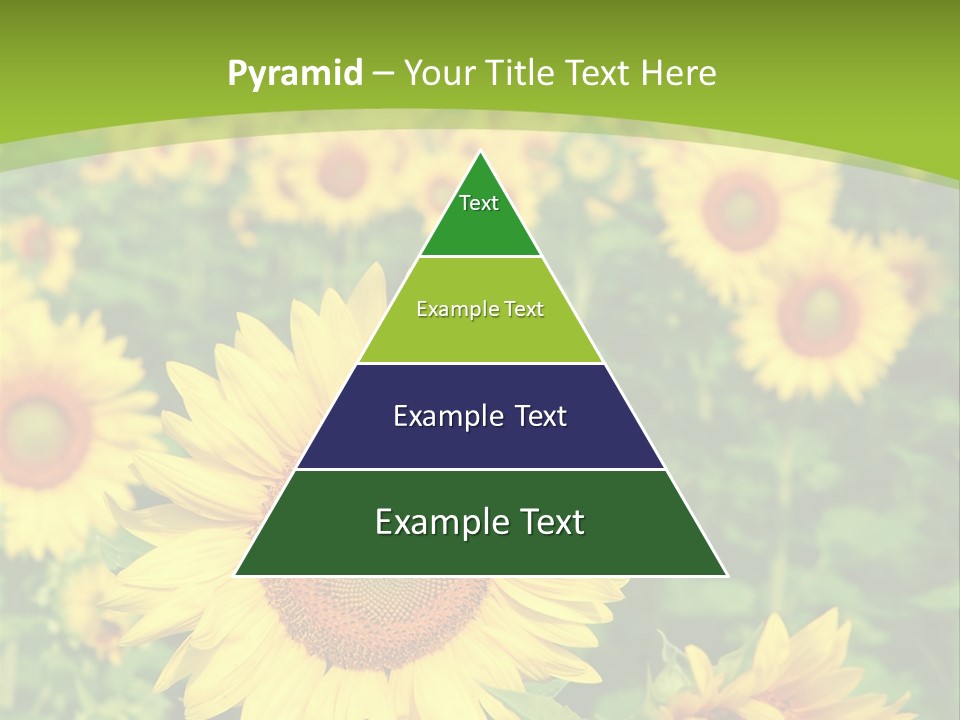 Pyramid – Your Title Text Here

Text

Example Text

Example Text

Example Text